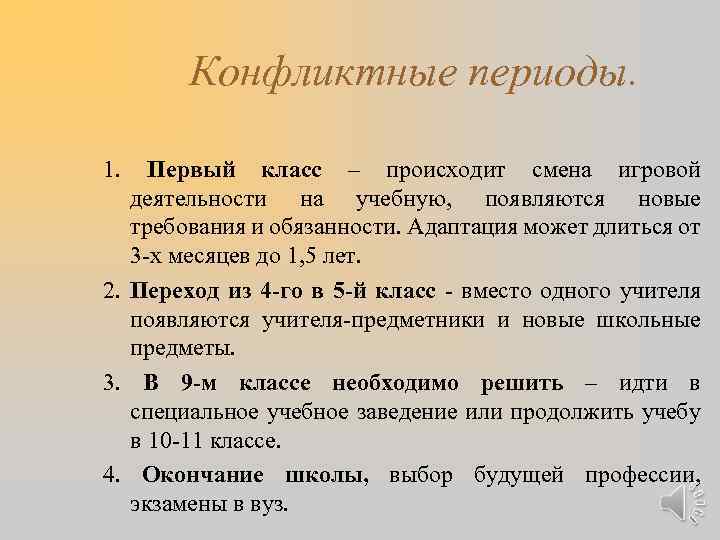 Конфликтные периоды.

1. Первый класс – происходит смена игровой деятельности на учебную, появляются новые требования и обязанности. Адаптация может длиться от 3-х месяцев до 1,5 лет.

2. Переход из 4-го в 5-й класс - вместо одного учителя появляются учителя-предметники и новые школьные предметы.

3. В 9-м классе необходимо решить – идти в специальное учебное заведение или продолжить учебу в 10-11 классе.

4. Окончание школы, выбор будущей профессии, экзамены в вуз.